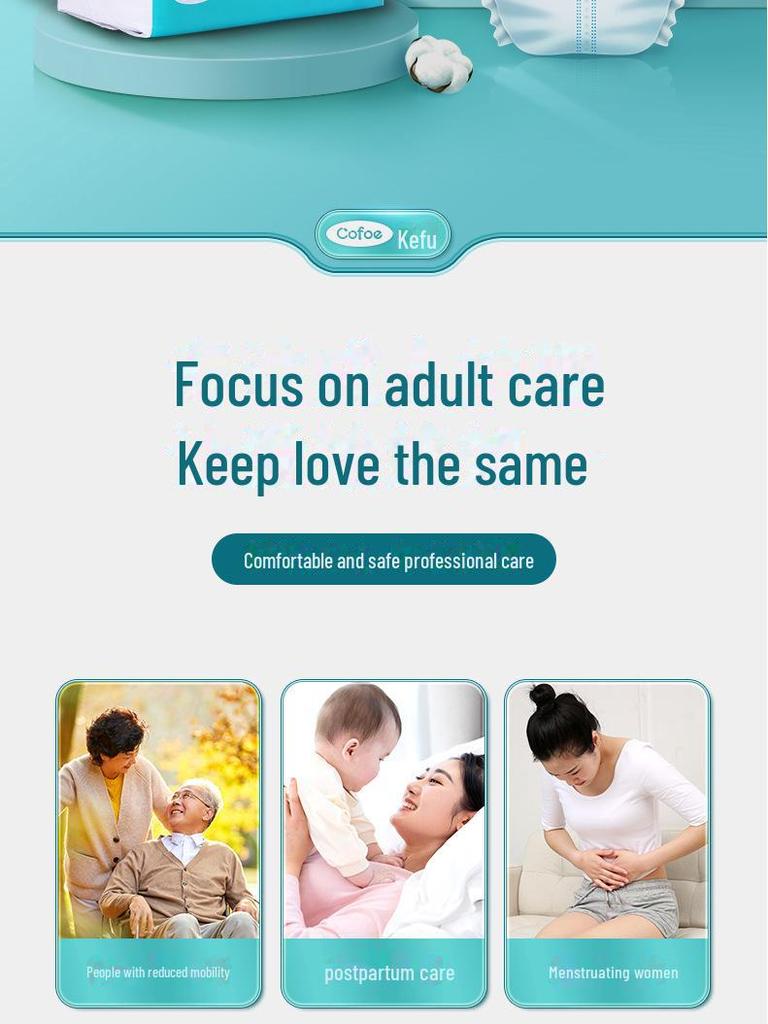 Cofoe Kefu

Focus on adult care
Keep love the same

Comfortable and safe professional care

People with reduced mobility

postpartum care

Menstruating women